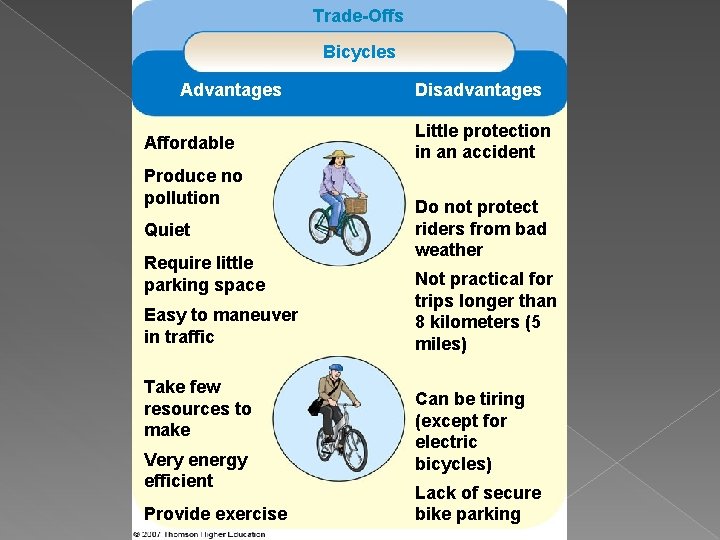 Trade-Offs

Bicycles

Advantages

Affordable

Produce no pollution

Quiet

Require little parking space

Easy to maneuver in traffic

Take few resources to make

Very energy efficient

Provide exercise

Disadvantages

Little protection in an accident

Do not protect riders from bad weather

Not practical for trips longer than 8 kilometers (5 miles)

Can be tiring (except for electric bicycles)

Lack of secure bike parking

© 2007 Thomson Higher Education